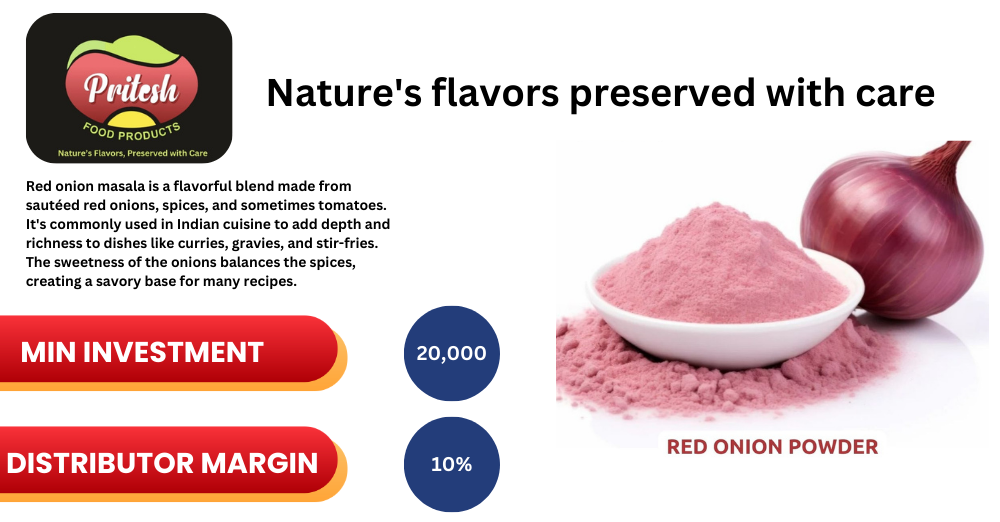 Pritesh
FOOD PRODUCTS
Nature's Flavors, Preserved with Care

Nature's flavors preserved with care

Red onion masala is a flavorful blend made from sautéed red onions, spices, and sometimes tomatoes. It's commonly used in Indian cuisine to add depth and richness to dishes like curries, gravies, and stir-fries. The sweetness of the onions balances the spices, creating a savory base for many recipes.

MIN INVESTMENT

20,000

DISTRIBUTOR MARGIN

10%

RED ONION POWDER